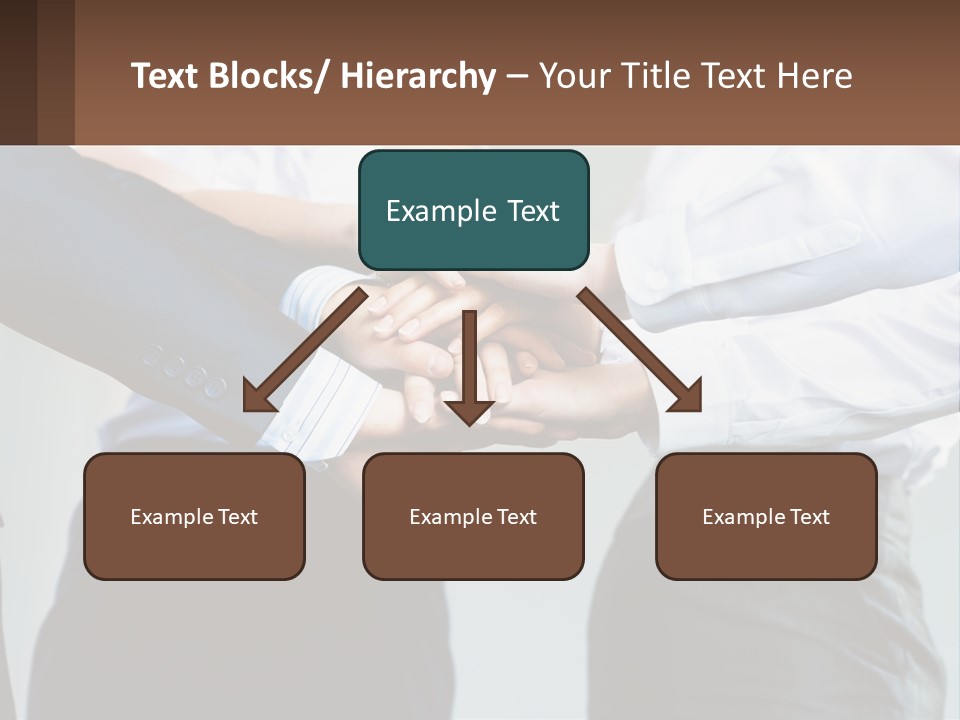 Text Blocks/ Hierarchy – Your Title Text Here

Example Text

Example Text

Example Text

Example Text